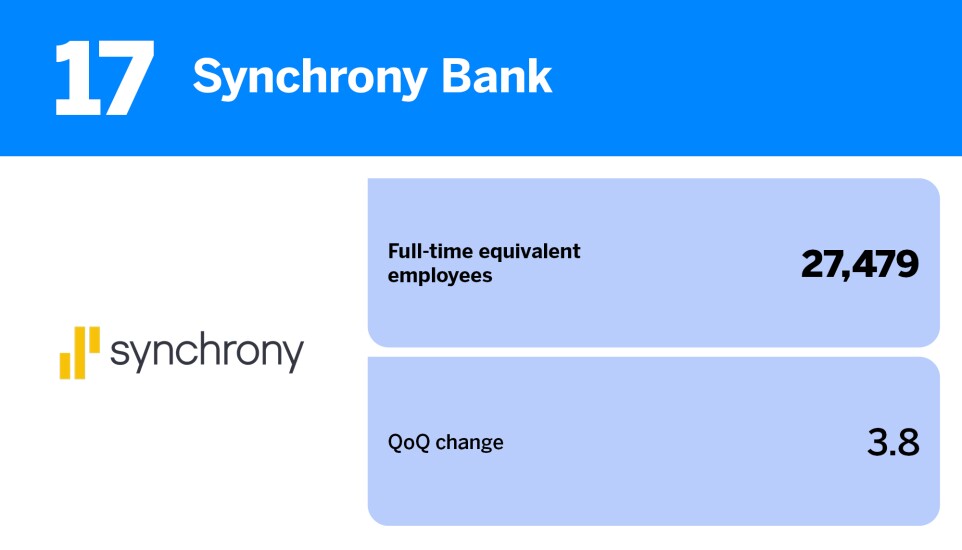 17 Synchrony Bank

synchrony

Full-time equivalent employees 27,479

QoQ change 3.8